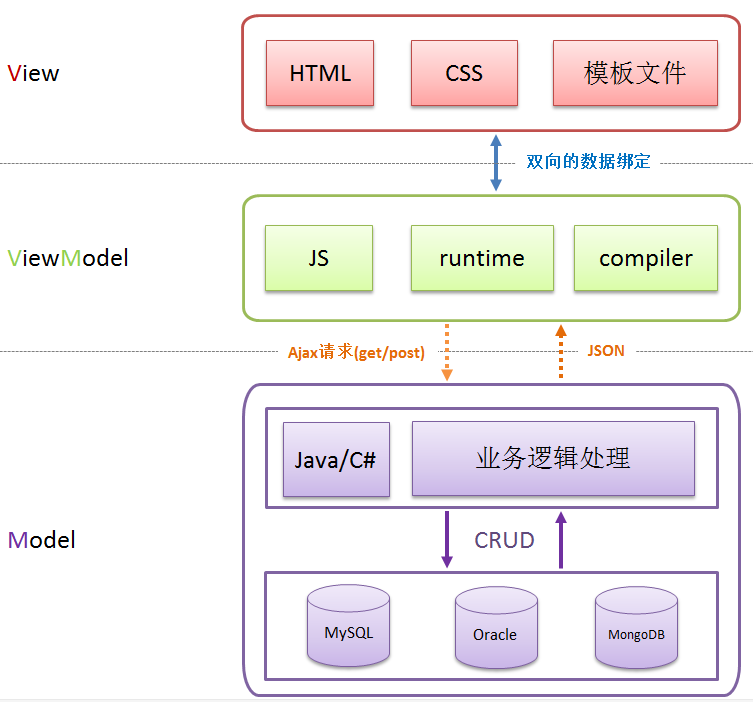 View

HTML CSS 模板文件

双向的数据绑定

ViewModel

JS runtime compiler

Ajax请求(get/post) JSON

Model

Java/C# 业务逻辑处理

CRUD

MySQL Oracle MongoDB